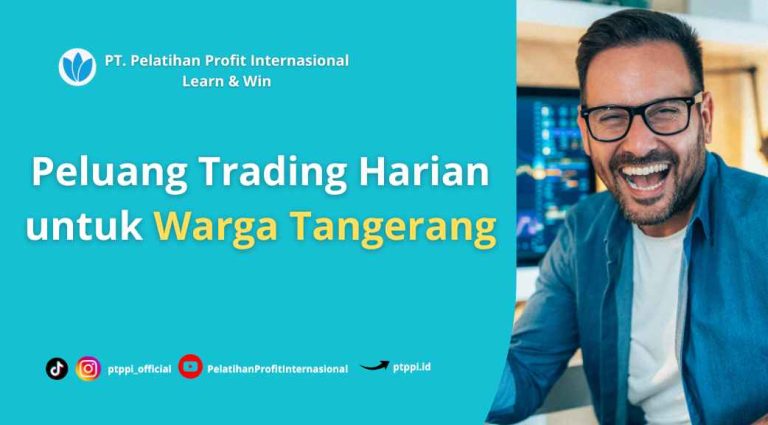 PT. Pelatihan Profit Internasional
Learn & Win

Peluang Trading Harian untuk Warga Tangerang

ptppi_official PelatihanProfitInternasional ptppi.id